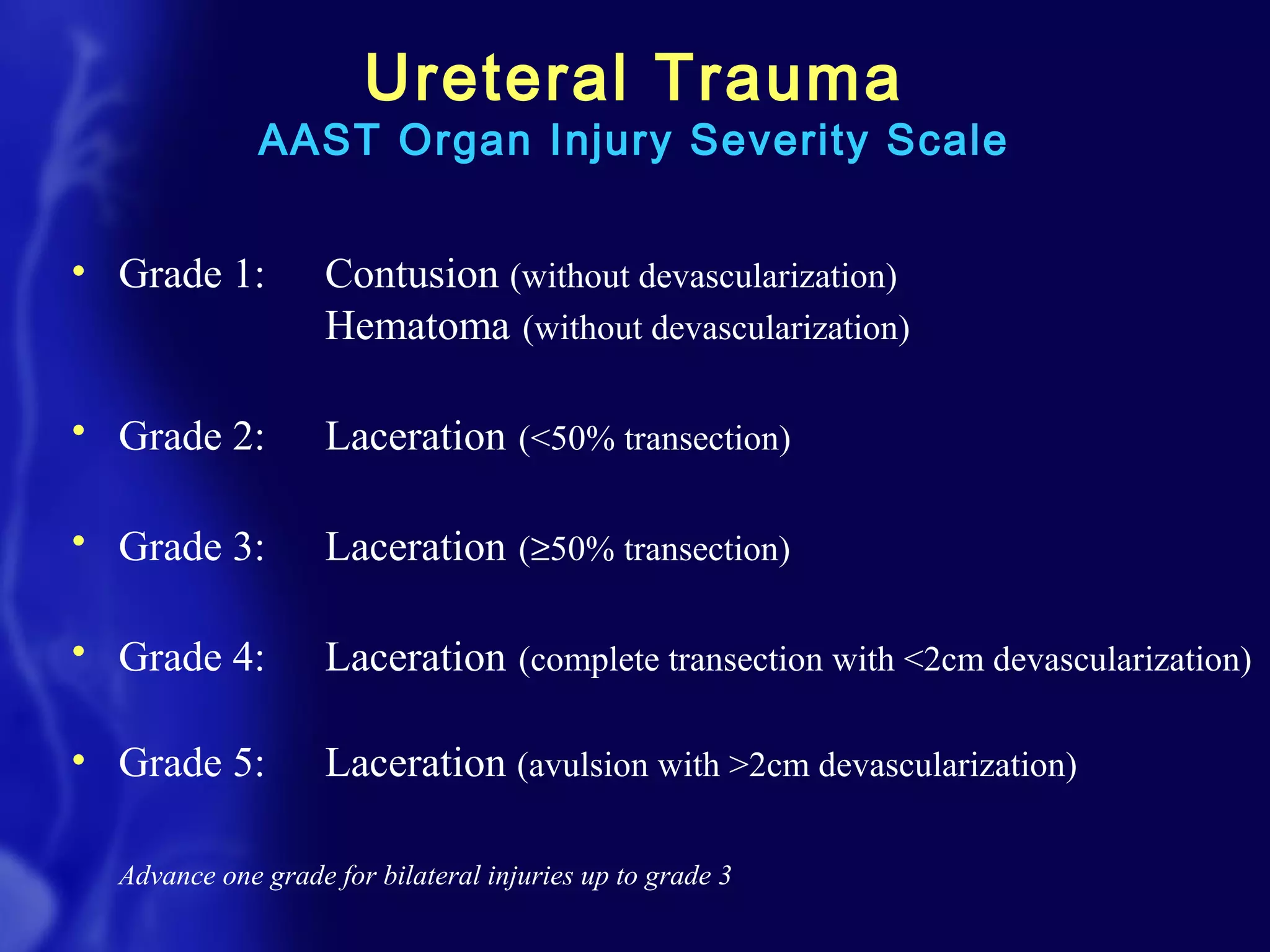 Ureteral Trauma
AAST Organ Injury Severity Scale

• Grade 1: Contusion (without devascularization)
Hematoma (without devascularization)

• Grade 2: Laceration (<50% transection)

• Grade 3: Laceration (≥50% transection)

• Grade 4: Laceration (complete transection with <2cm devascularization)

• Grade 5: Laceration (avulsion with >2cm devascularization)

Advance one grade for bilateral injuries up to grade 3